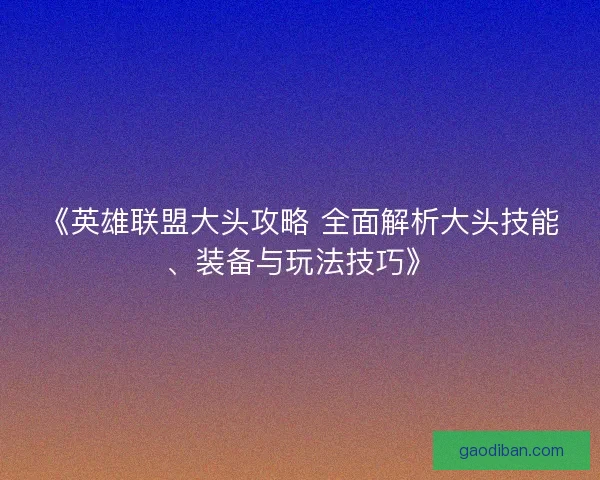 《英雄联盟大头攻略 全面解析大头技能、装备与玩法技巧》

gaodiban.com